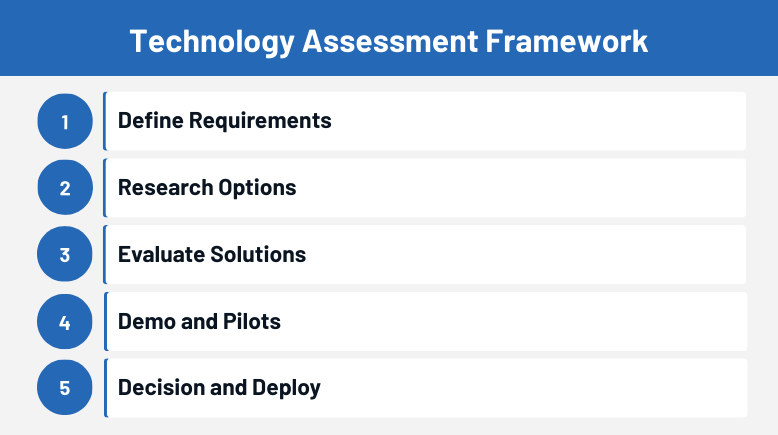 Technology Assessment Framework

1 Define Requirements

2 Research Options

3 Evaluate Solutions

4 Demo and Pilots

5 Decision and Deploy